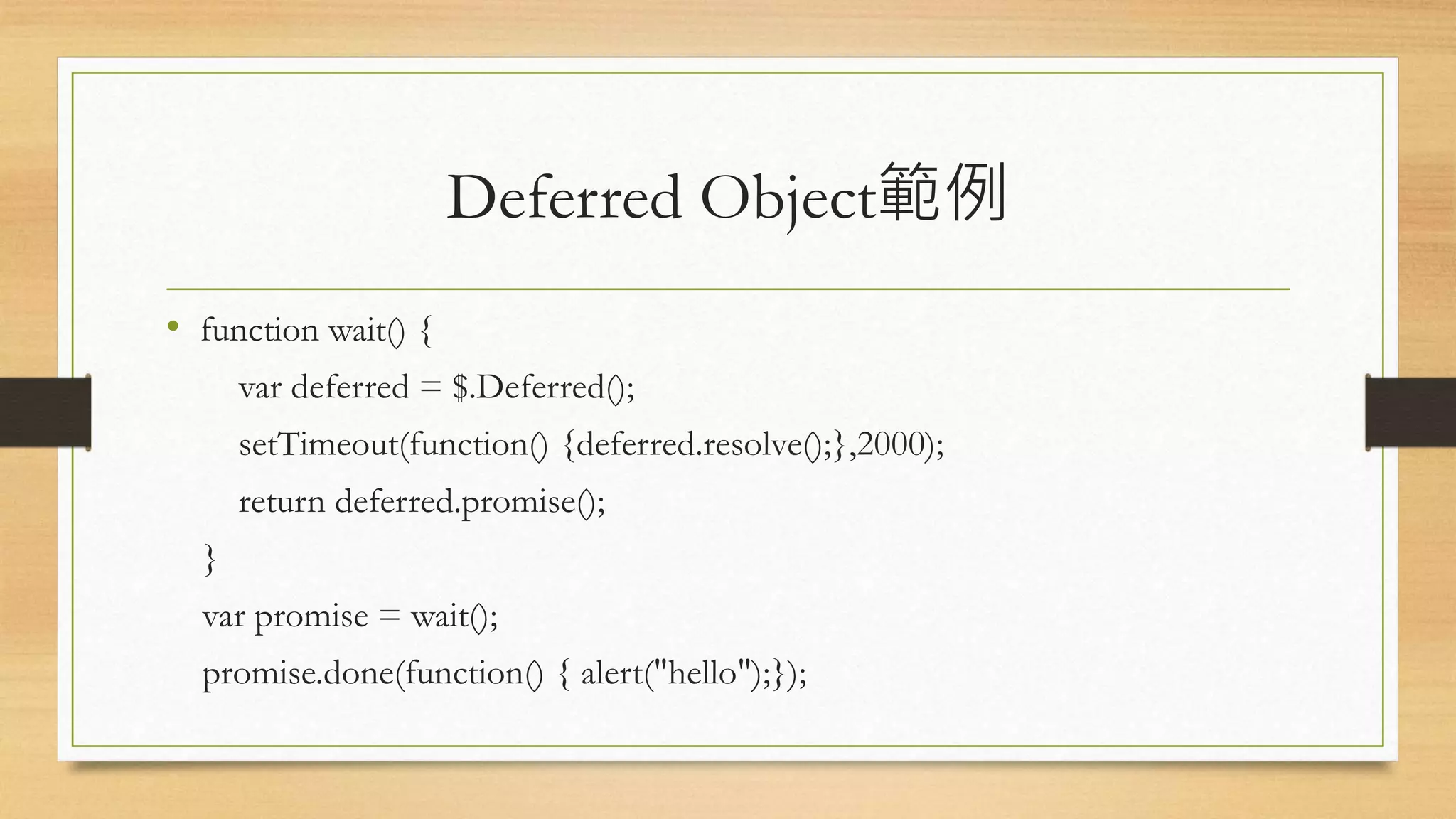 Deferred Object範例

• function wait() {
var deferred = $.Deferred();
setTimeout(function() {deferred.resolve();},2000);
return deferred.promise();
}
var promise = wait();
promise.done(function() { alert("hello");});